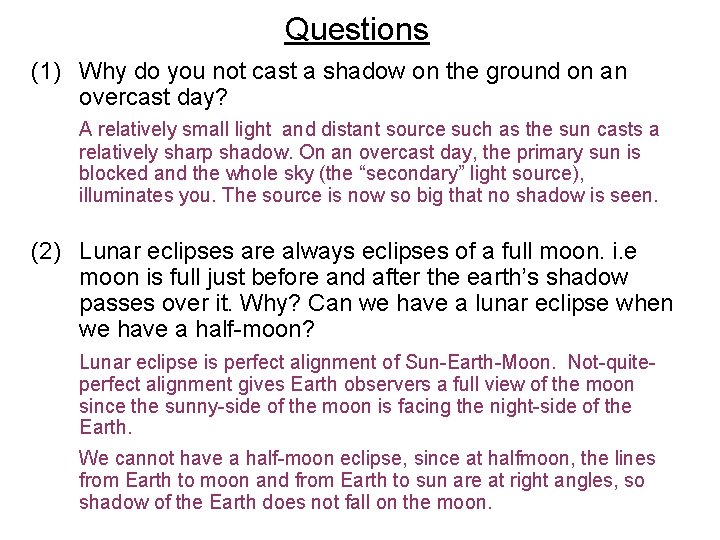 Questions

(1) Why do you not cast a shadow on the ground on an overcast day?

A relatively small light and distant source such as the sun casts a relatively sharp shadow. On an overcast day, the primary sun is blocked and the whole sky (the “secondary” light source), illuminates you. The source is now so big that no shadow is seen.

(2) Lunar eclipses are always eclipses of a full moon. i.e moon is full just before and after the earth’s shadow passes over it. Why? Can we have a lunar eclipse when we have a half-moon?

Lunar eclipse is perfect alignment of Sun-Earth-Moon. Not-quite-perfect alignment gives Earth observers a full view of the moon since the sunny-side of the moon is facing the night-side of the Earth.

We cannot have a half-moon eclipse, since at halfmoon, the lines from Earth to moon and from Earth to sun are at right angles, so shadow of the Earth does not fall on the moon.